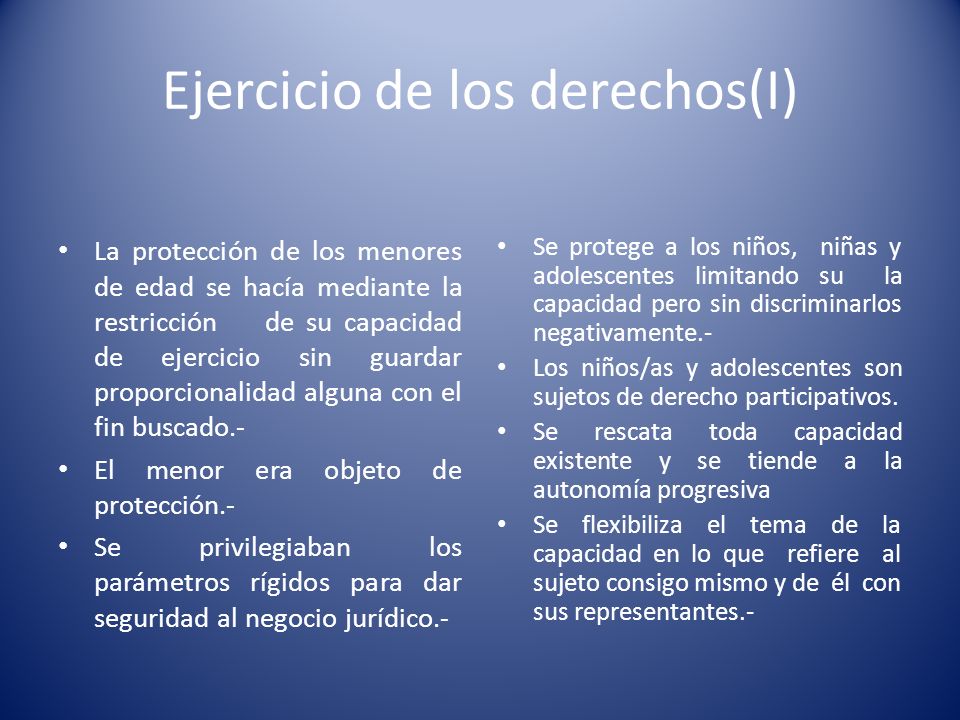 Ejercicio de los derechos(I)

• La protección de los menores de edad se hacía mediante la restricción de su capacidad de ejercicio sin guardar proporcionalidad alguna con el fin buscado.-

• El menor era objeto de protección.-

• Se privilegiaban los parámetros rígidos para dar seguridad al negocio jurídico.-

• Se protege a los niños, niñas y adolescentes limitando su la capacidad pero sin discriminarlos negativamente.-

• Los niños/as y adolescentes son sujetos de derecho participativos.

• Se rescata toda capacidad existente y se tiende a la autonomía progresiva

• Se flexibiliza el tema de la capacidad en lo que refiere al sujeto consigo mismo y de él con sus representantes.-